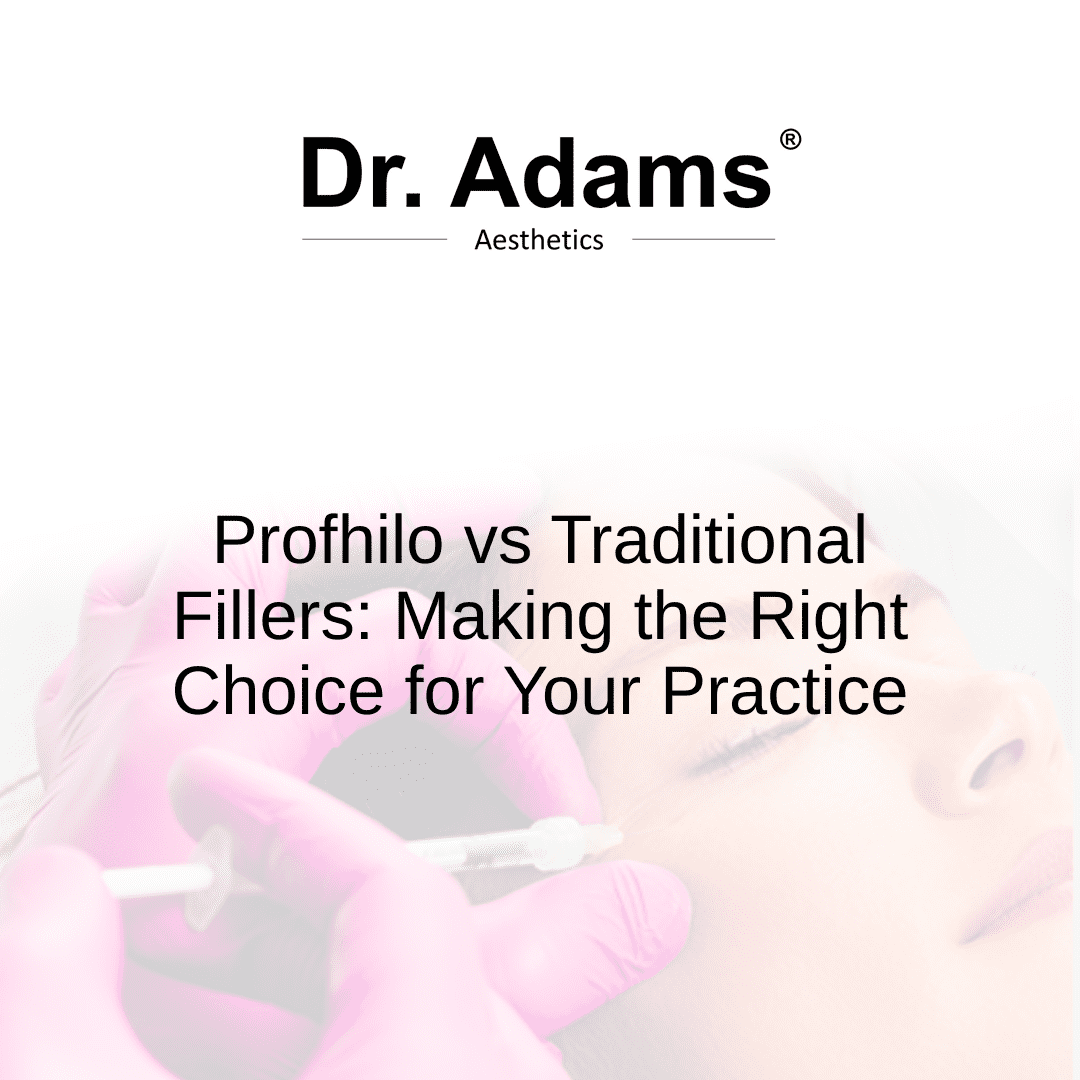 Dr. Adams®
Aesthetics

Profhilo vs Traditional Fillers: Making the Right Choice for Your Practice